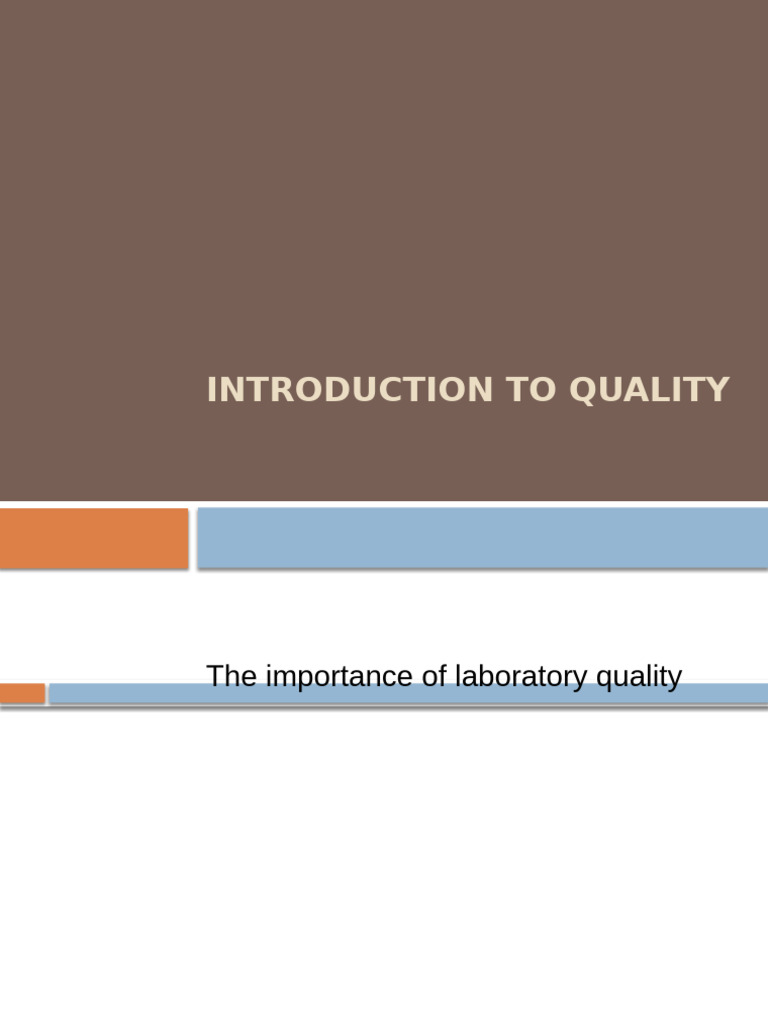 INTRODUCTION TO QUALITY

The importance of laboratory quality